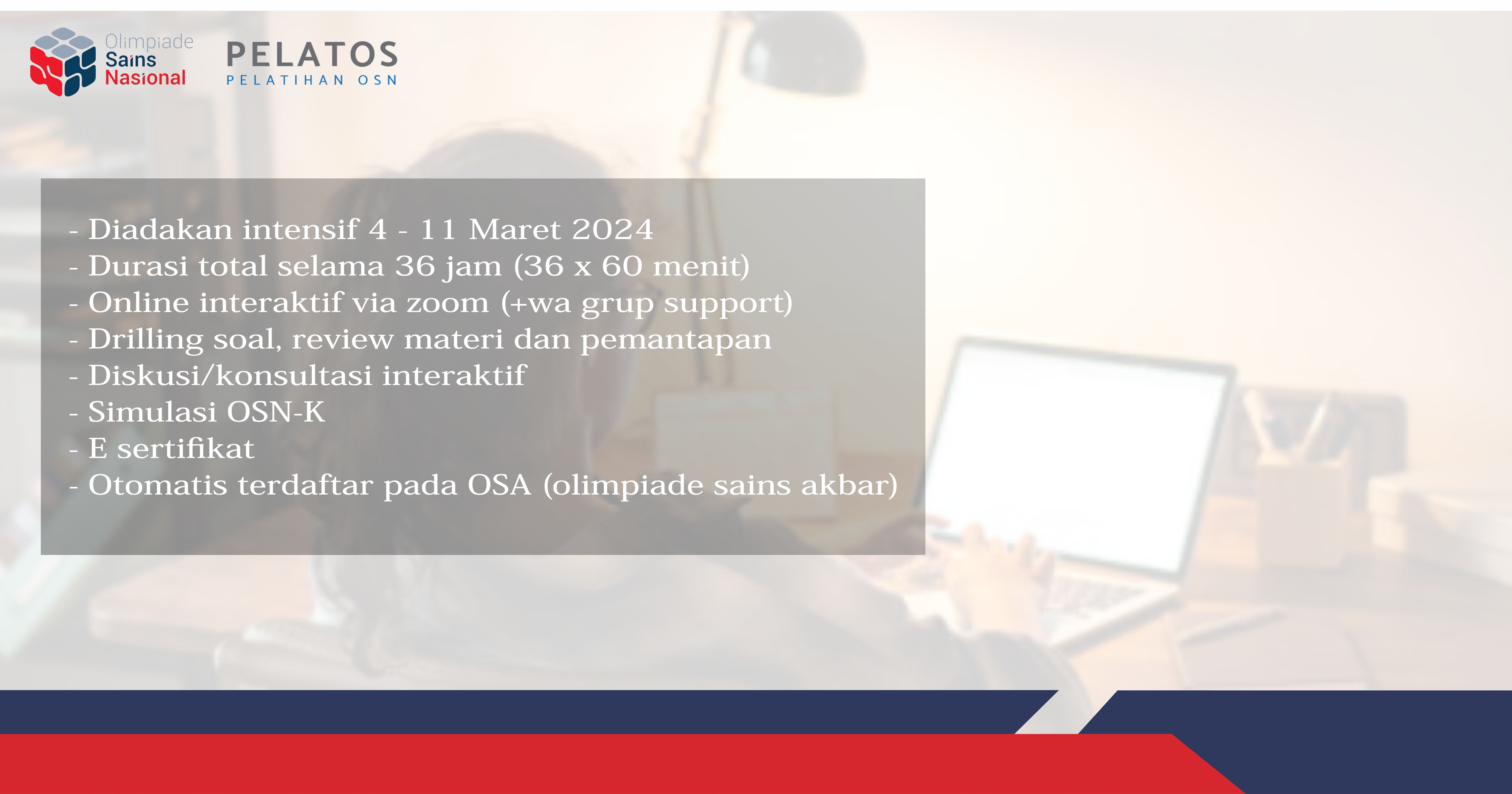 Olimpiade Sains Nasional

PELATOS
PELATIHAN OSN

- Diadakan intensif 4 - 11 Maret 2024
- Durasi total selama 36 jam (36 x 60 menit)
- Online interaktif via zoom (+wa grup support)
- Drilling soal, review materi dan pemantapan
- Diskusi/konsultasi interaktif
- Simulasi OSN-K
- E sertifikat
- Otomatis terdaftar pada OSA (olimpiade sains akbar)